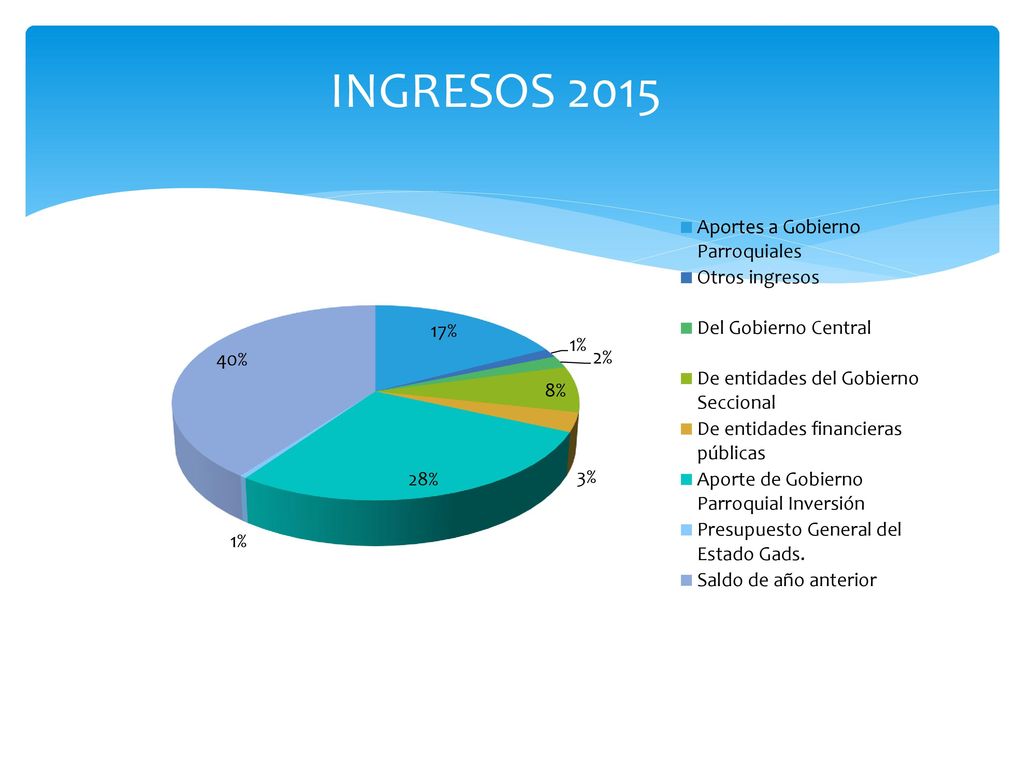 INGRESOS 2015

17%
1%
2%
8%
3%
28%
1%
40%

Aportes a Gobierno Parroquiales
Otros ingresos
Del Gobierno Central
De entidades del Gobierno Seccional
De entidades financieras públicas
Aporte de Gobierno Parroquial Inversión
Presupuesto General del Estado Gads.
Saldo de año anterior